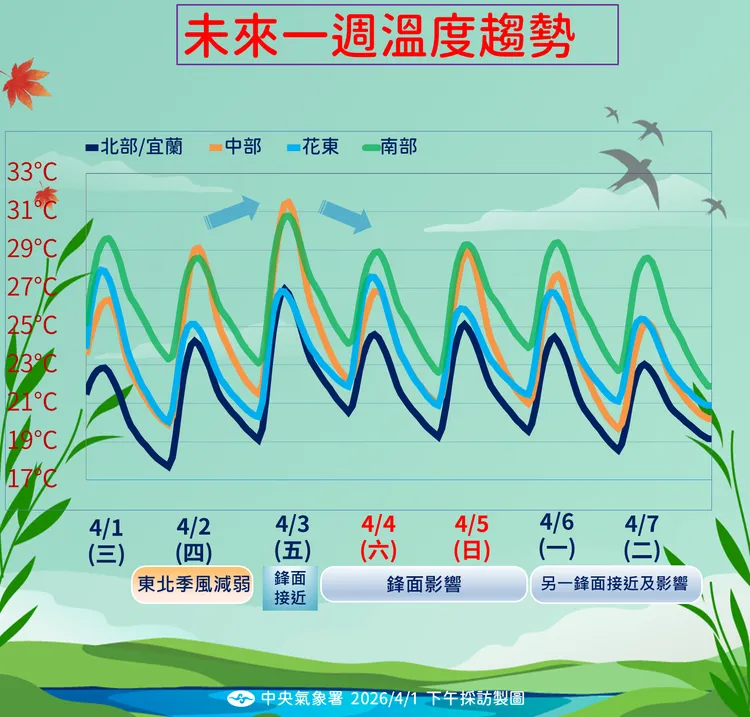 未來一週溫度趨勢

北部/宜蘭　中部　花東　南部

33°C
31°C
29°C
27°C
25°C
23°C
21°C
19°C
17°C

4/1 (三)　4/2 (四)　4/3 (五)　4/4 (六)　4/5 (日)　4/6 (一)　4/7 (二)

東北季風減弱　鋒面接近　鋒面影響　另一鋒面接近及影響

中央氣象署 2026/4/1 下午採訪製圖